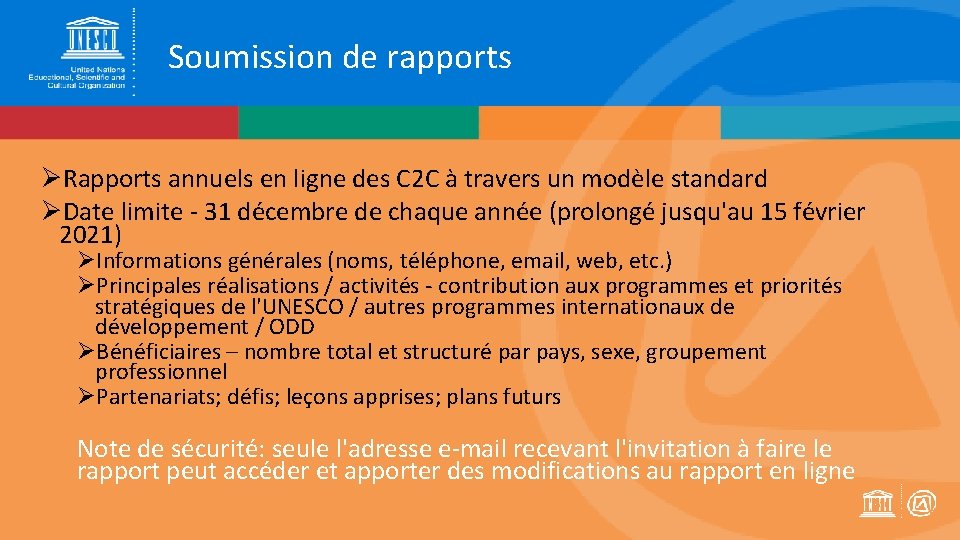 UNESCO
United Nations Educational, Scientific and Cultural Organization

Soumission de rapports

➢Rapports annuels en ligne des C2C à travers un modèle standard
➢Date limite - 31 décembre de chaque année (prolongé jusqu'au 15 février 2021)
➢Informations générales (noms, téléphone, email, web, etc.)
➢Principales réalisations / activités - contribution aux programmes et priorités stratégiques de l'UNESCO / autres programmes internationaux de développement / ODD
➢Bénéficiaires – nombre total et structuré par pays, sexe, groupement professionnel
➢Partenariats; défis; leçons apprises; plans futurs

Note de sécurité: seule l'adresse e-mail recevant l'invitation à faire le rapport peut accéder et apporter des modifications au rapport en ligne